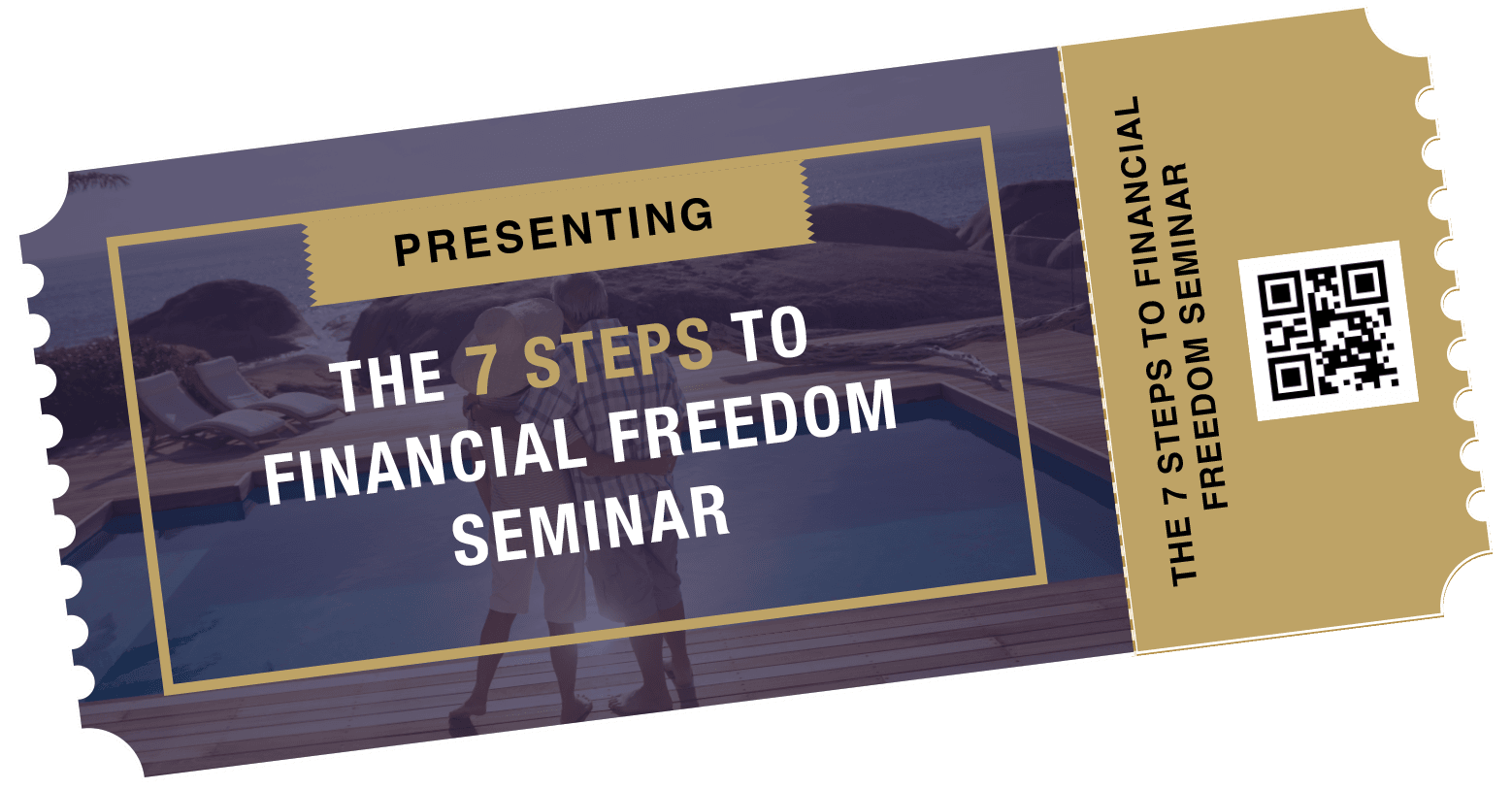 PRESENTING

THE 7 STEPS TO FINANCIAL FREEDOM SEMINAR

THE 7 STEPS TO FINANCIAL FREEDOM SEMINAR